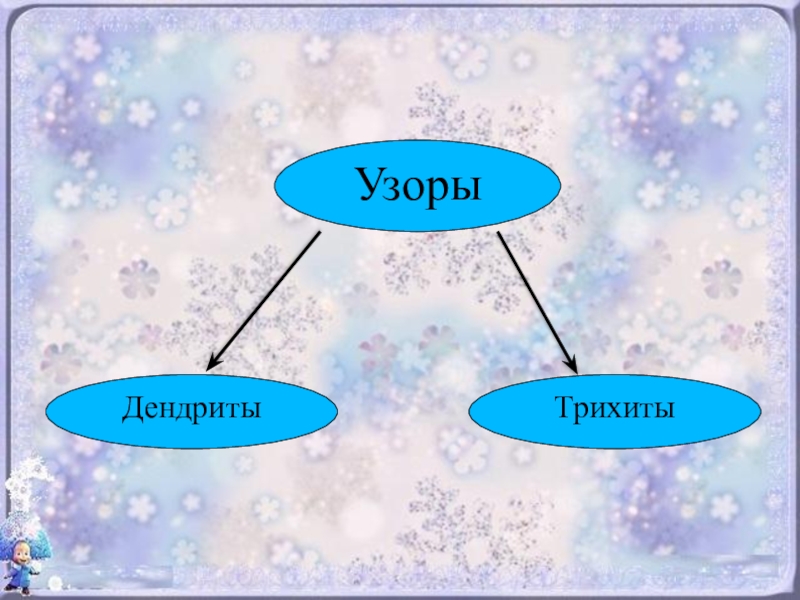 Узоры

Дендриты

Трихиты